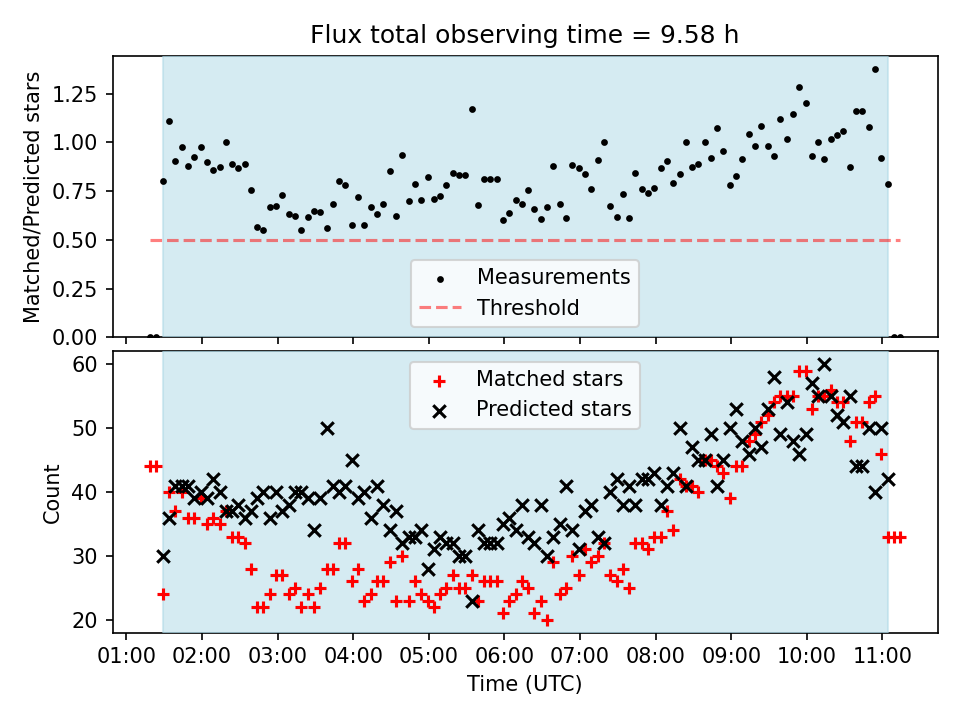 Flux total observing time = 9.58 h

Matched/Predicted stars

1.25
1.00
0.75
0.50
0.25
0.00

Measurements
Threshold

Count

60
50
40
30
20

Matched stars
Predicted stars

01:00 02:00 03:00 04:00 05:00 06:00 07:00 08:00 09:00 10:00 11:00

Time (UTC)